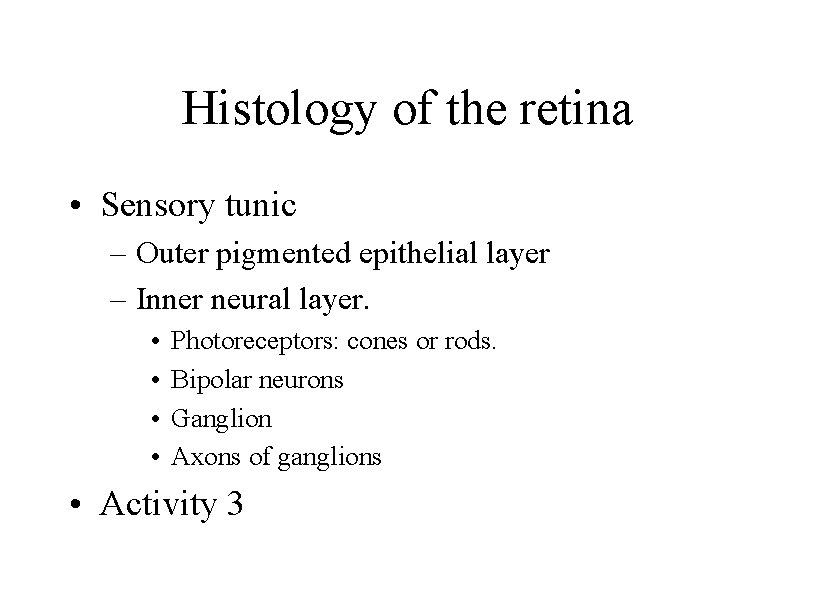 Histology of the retina

• Sensory tunic
– Outer pigmented epithelial layer
– Inner neural layer.
• Photoreceptors: cones or rods.
• Bipolar neurons
• Ganglion
• Axons of ganglions

• Activity 3